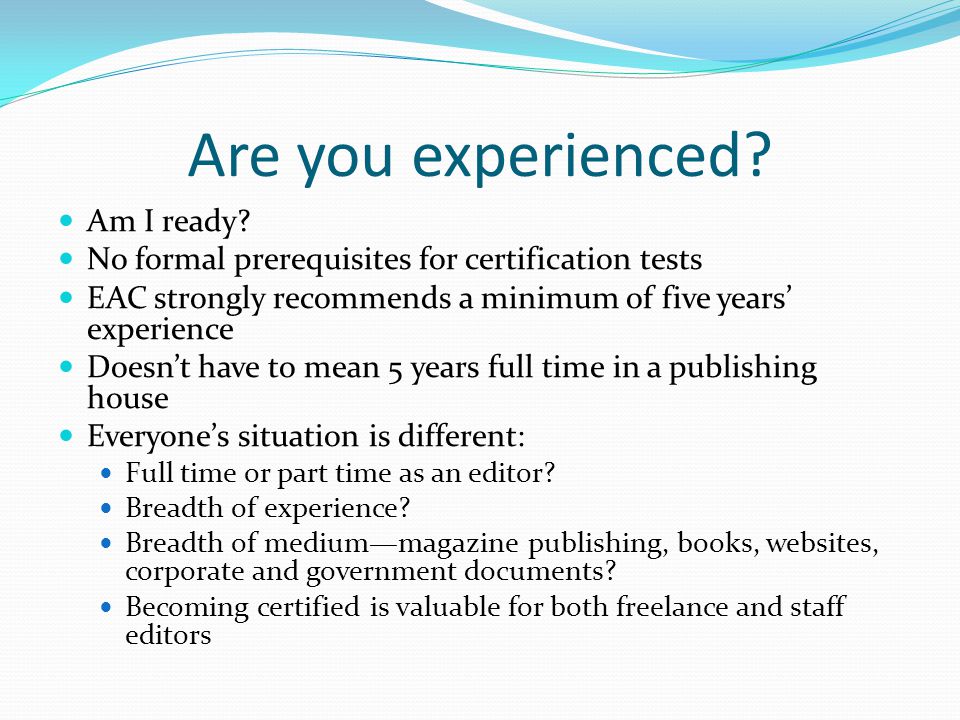 Are you experienced?

- Am I ready?
- No formal prerequisites for certification tests
- EAC strongly recommends a minimum of five years' experience
- Doesn't have to mean 5 years full time in a publishing house
- Everyone's situation is different:
  - Full time or part time as an editor?
  - Breadth of experience?
  - Breadth of medium—magazine publishing, books, websites, corporate and government documents?
  - Becoming certified is valuable for both freelance and staff editors